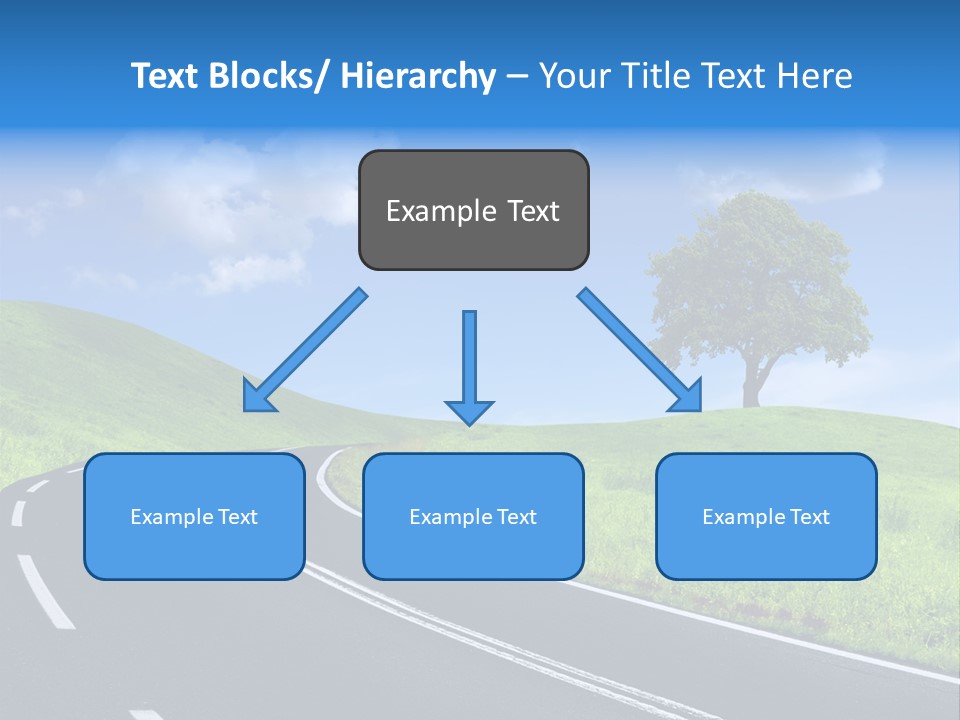 Text Blocks/ Hierarchy – Your Title Text Here

Example Text

Example Text

Example Text

Example Text